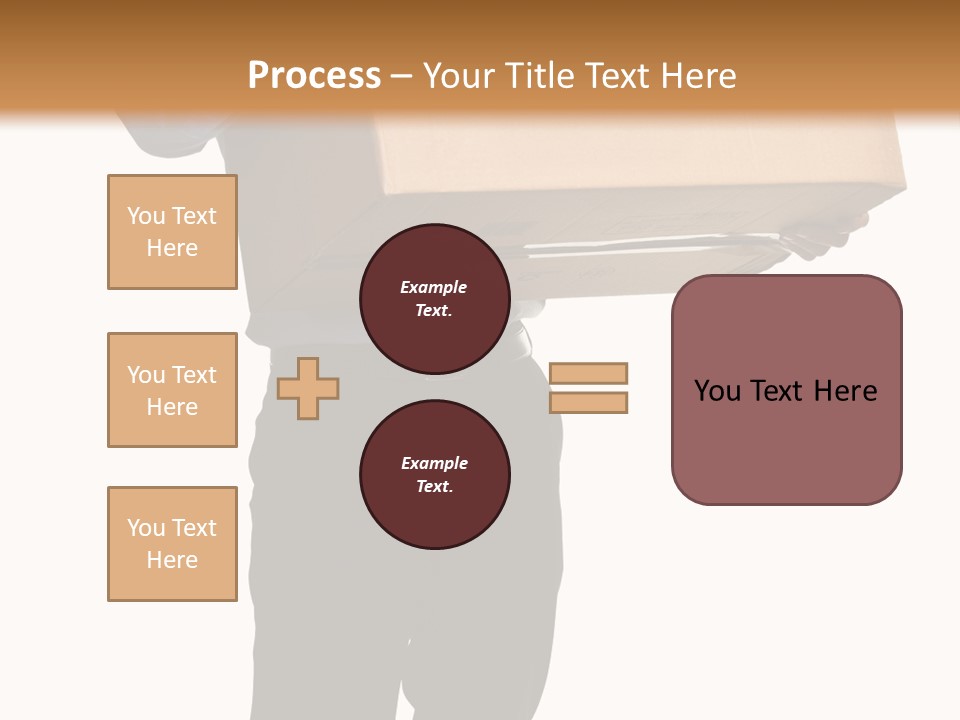 Process – Your Title Text Here

You Text Here

You Text Here

You Text Here

Example Text.

Example Text.

You Text Here